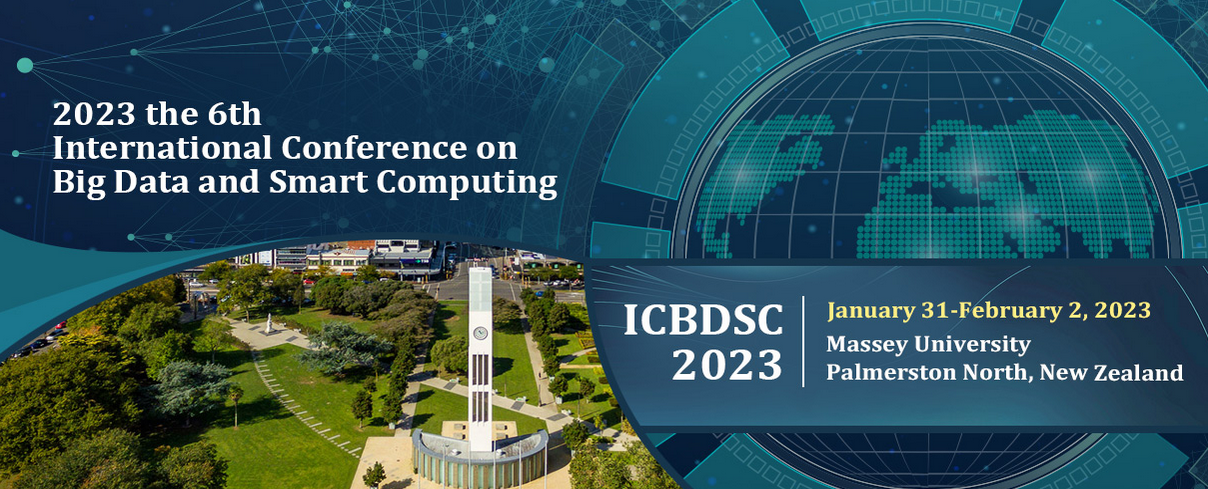 2023 the 6th
International Conference on
Big Data and Smart Computing

ICBDSC
2023

January 31-February 2, 2023
Massey University
Palmerston North, New Zealand